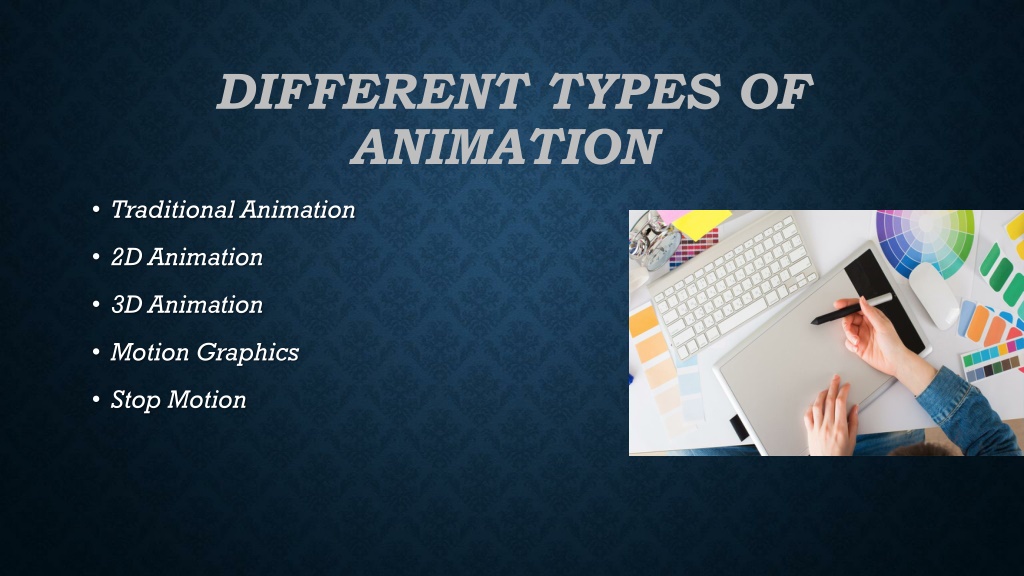 DIFFERENT TYPES OF ANIMATION

• Traditional Animation
• 2D Animation
• 3D Animation
• Motion Graphics
• Stop Motion